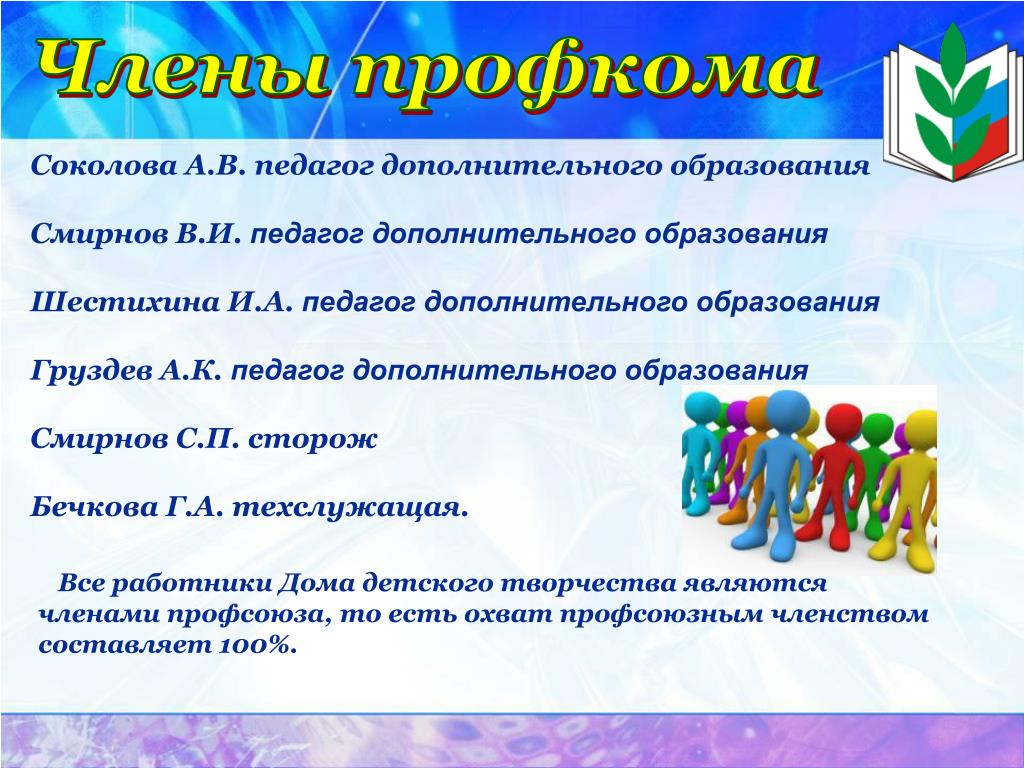 Члены профкома

Соколова А.В. педагог дополнительного образования

Смирнов В.И. педагог дополнительного образования

Шестихина И.А. педагог дополнительного образования

Груздев А.К. педагог дополнительного образования

Смирнов С.П. сторож

Бечкова Г.А. техслужащая.

Все работники Дома детского творчества являются членами профсоюза, то есть охват профсоюзным членством составляет 100%.